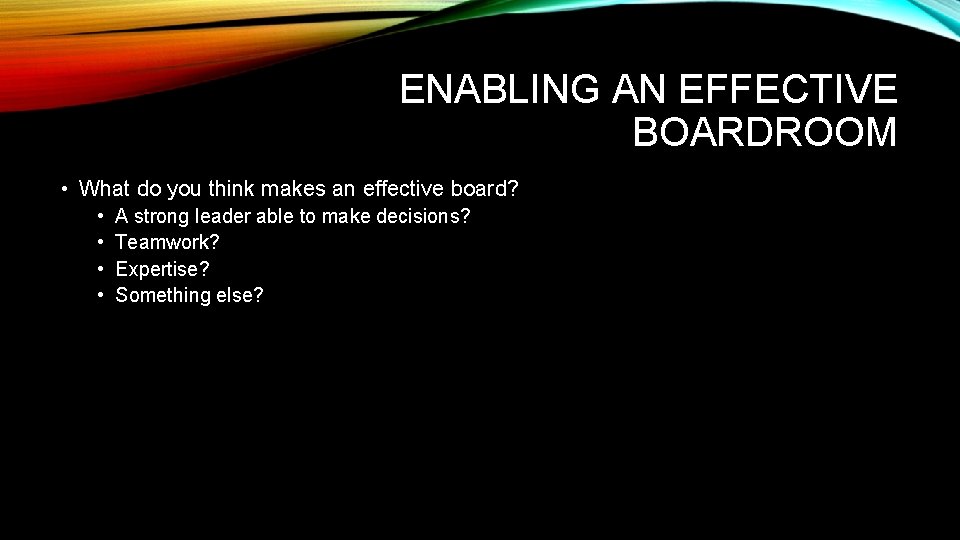 ENABLING AN EFFECTIVE BOARDROOM

• What do you think makes an effective board?
  • A strong leader able to make decisions?
  • Teamwork?
  • Expertise?
  • Something else?